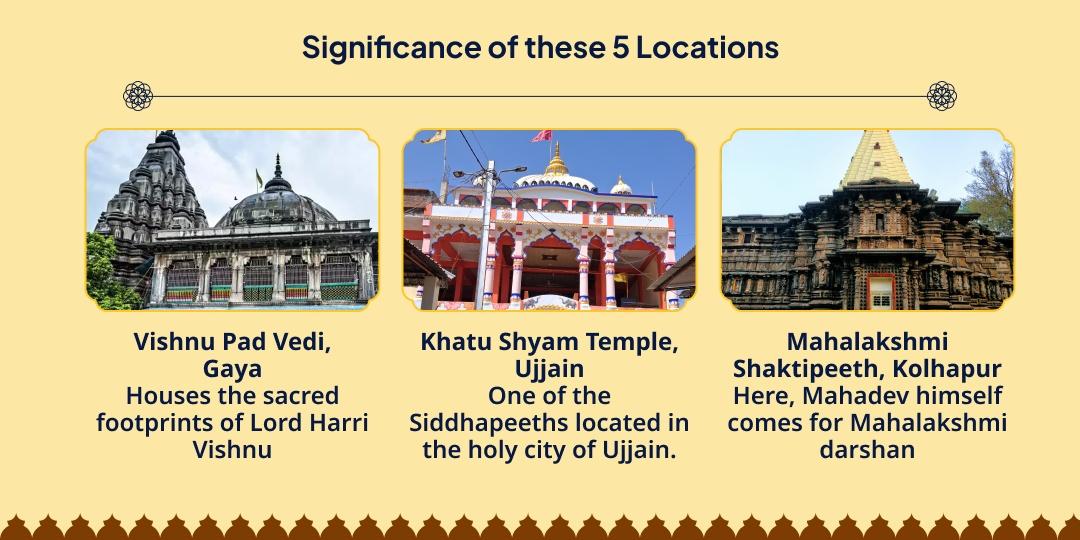 Significance of these 5 Locations

Vishnu Pad Vedi, Gaya
Houses the sacred footprints of Lord Harri Vishnu

Khatu Shyam Temple, Ujjain
One of the Siddhapeeths located in the holy city of Ujjain.

Mahalakshmi Shaktipeeth, Kolhapur
Here, Mahadev himself comes for Mahalakshmi darshan